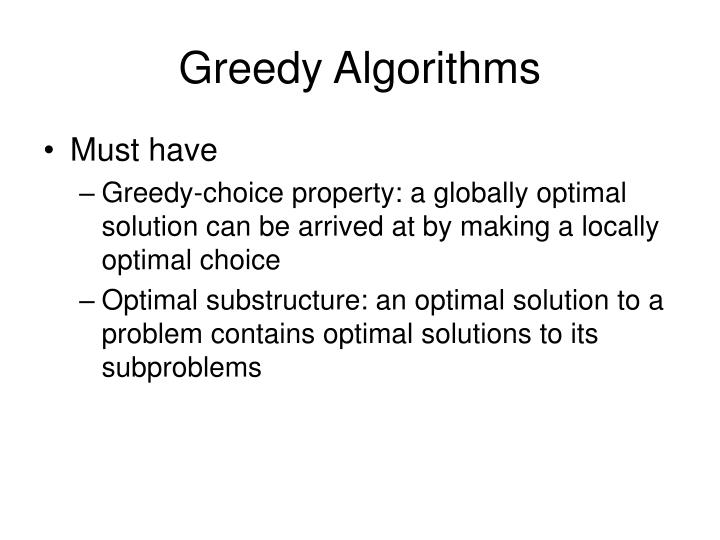 Greedy Algorithms

• Must have

– Greedy-choice property: a globally optimal solution can be arrived at by making a locally optimal choice

– Optimal substructure: an optimal solution to a problem contains optimal solutions to its subproblems